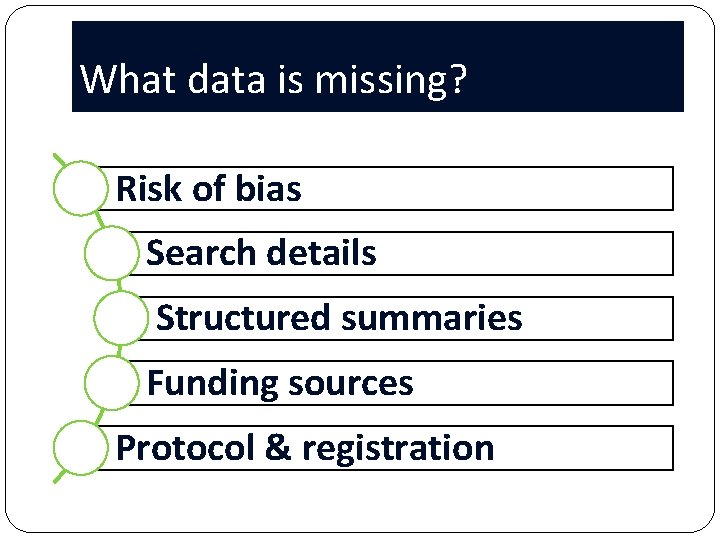 What data is missing?

Risk of bias

Search details

Structured summaries

Funding sources

Protocol & registration